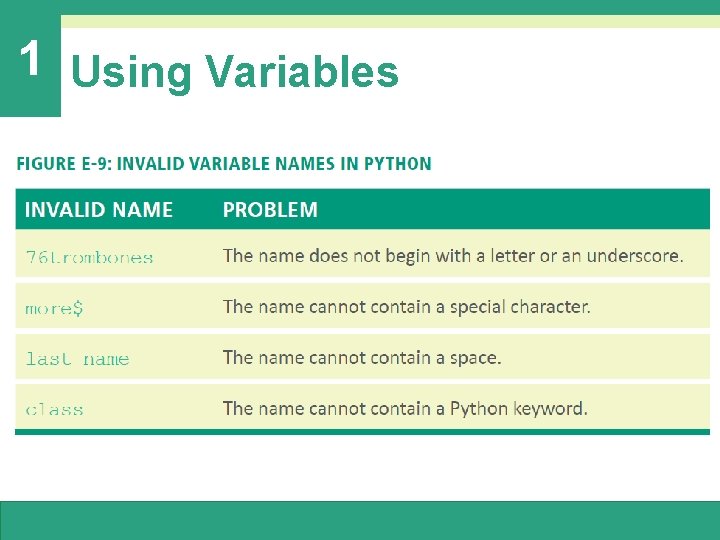 1

Using Variables

FIGURE E-9: INVALID VARIABLE NAMES IN PYTHON

| INVALID NAME | PROBLEM |
|---|---|
| 76trombones | The name does not begin with a letter or an underscore. |
| more$ | The name cannot contain a special character. |
| last name | The name cannot contain a space. |
| class | The name cannot contain a Python keyword. |